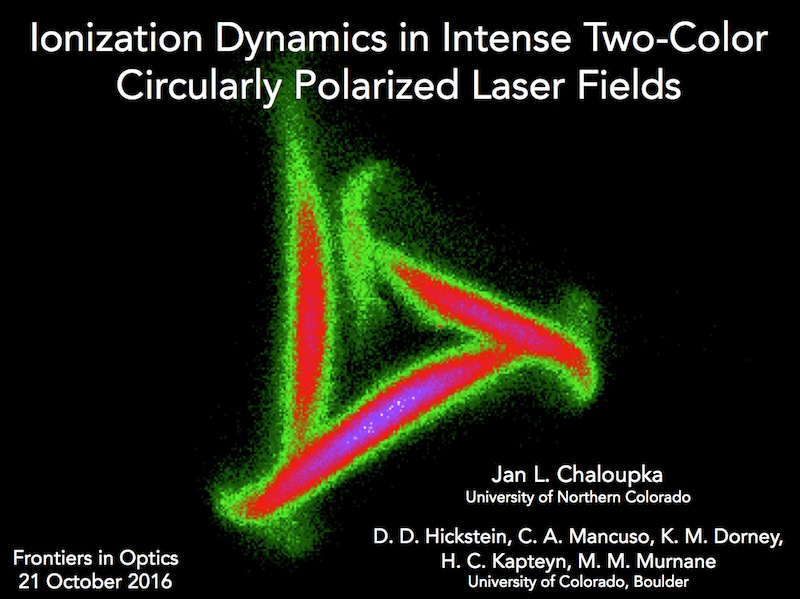 Ionization Dynamics in Intense Two-Color Circularly Polarized Laser Fields

Jan L. Chaloupka
University of Northern Colorado

D. D. Hickstein, C. A. Mancuso, K. M. Dorney, H. C. Kapteyn, M. M. Murnane
University of Colorado, Boulder

Frontiers in Optics
21 October 2016